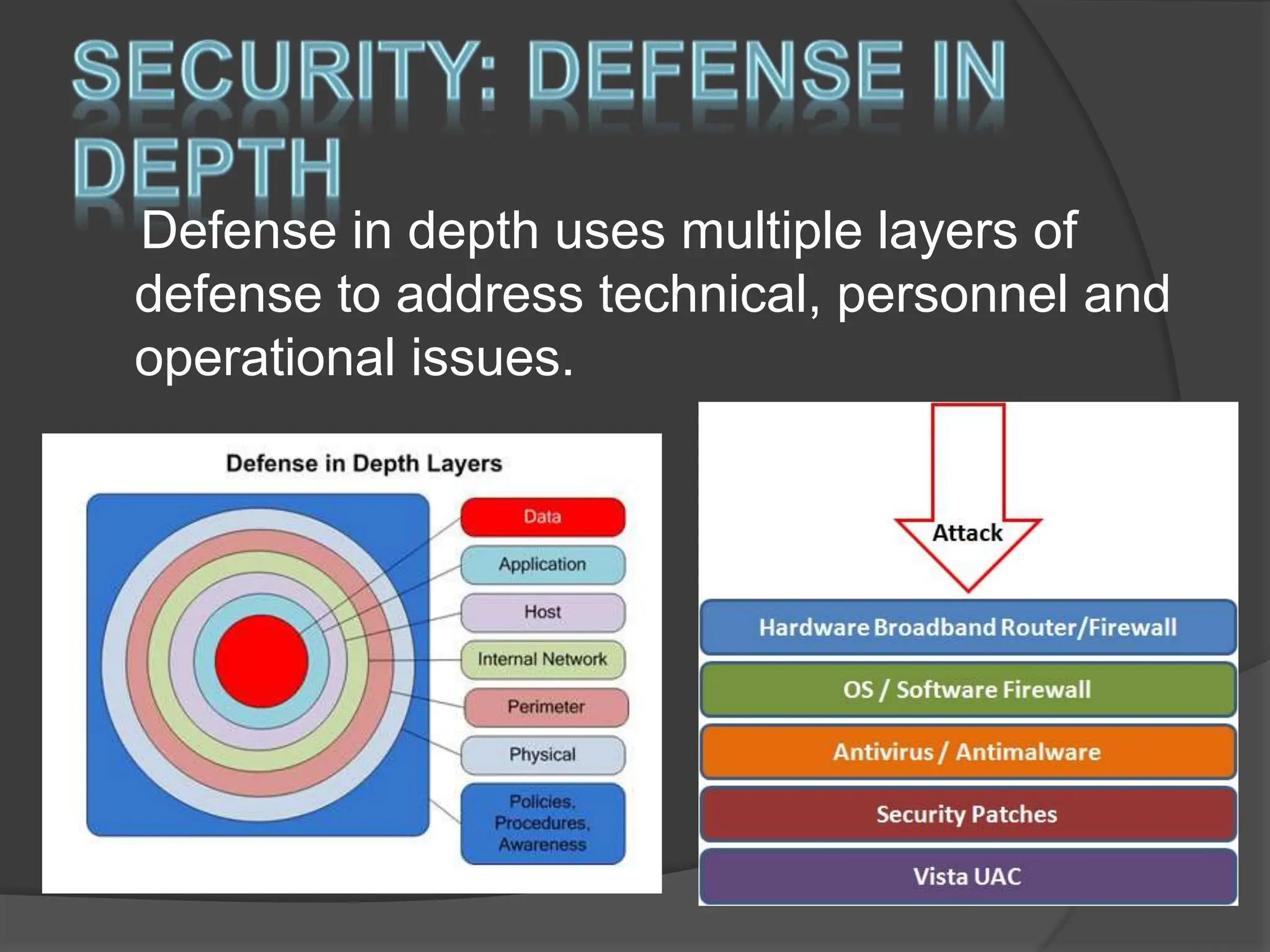 SECURITY: DEFENSE IN DEPTH

Defense in depth uses multiple layers of defense to address technical, personnel and operational issues.

Defense in Depth Layers

Data

Application

Host

Internal Network

Perimeter

Physical

Policies, Procedures, Awareness

Attack

Hardware Broadband Router/Firewall

OS / Software Firewall

Antivirus / Antimalware

Security Patches

Vista UAC